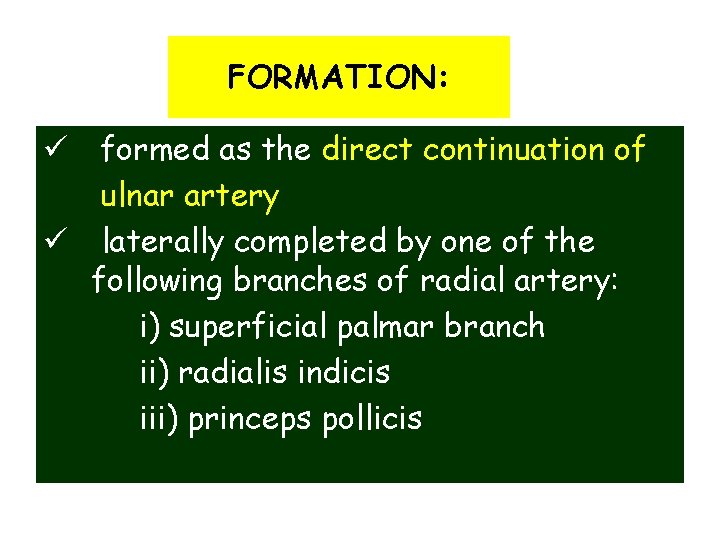 FORMATION:

✓ formed as the direct continuation of ulnar artery

✓ laterally completed by one of the following branches of radial artery:

i) superficial palmar branch

ii) radialis indicis

iii) princeps pollicis